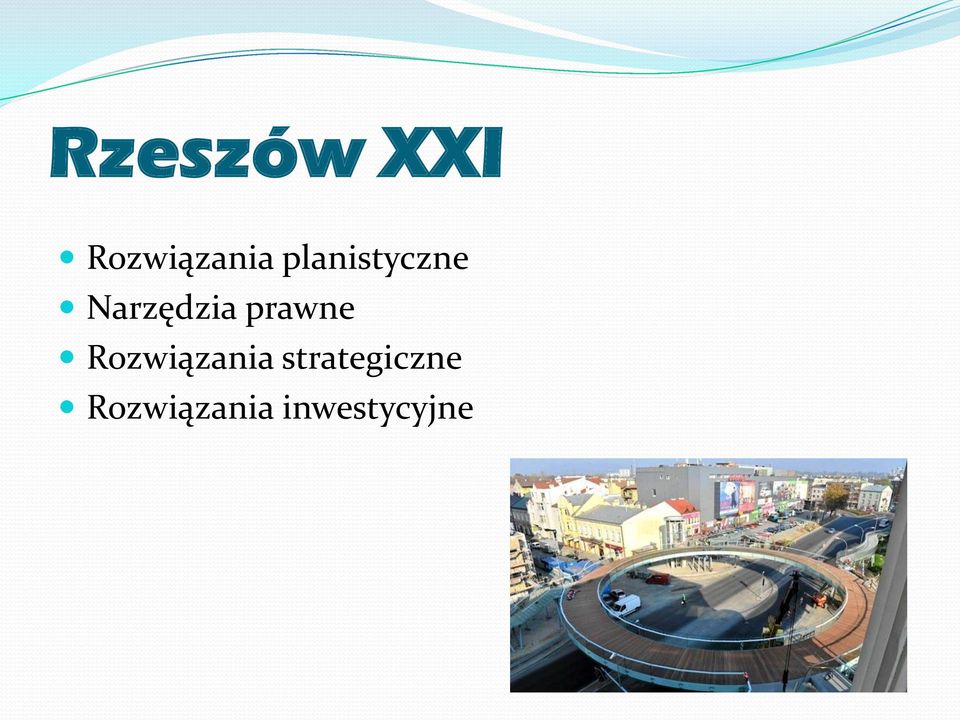 Rzeszów XXI

- Rozwiązania planistyczne
- Narzędzia prawne
- Rozwiązania strategiczne
- Rozwiązania inwestycyjne